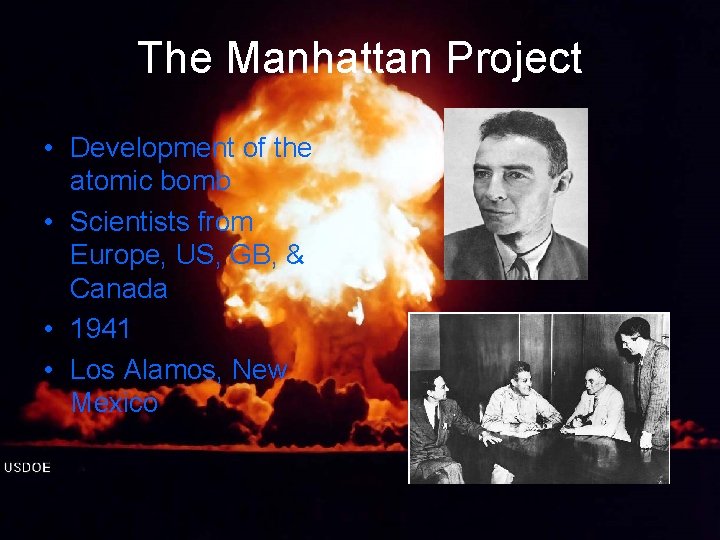 The Manhattan Project

• Development of the atomic bomb
• Scientists from Europe, US, GB, & Canada
• 1941
• Los Alamos, New Mexico

USDOE